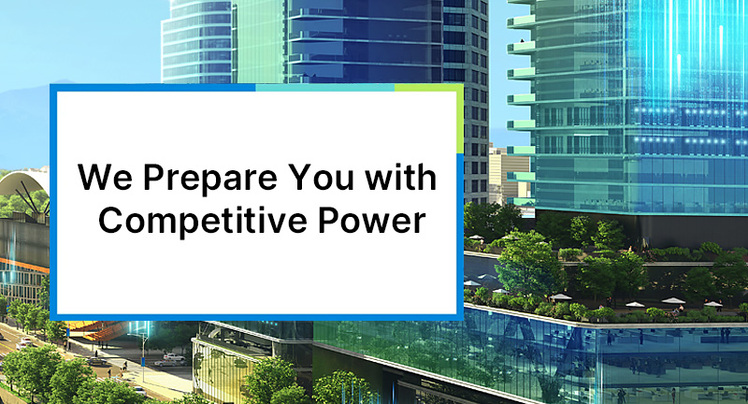 We Prepare You with Competitive Power